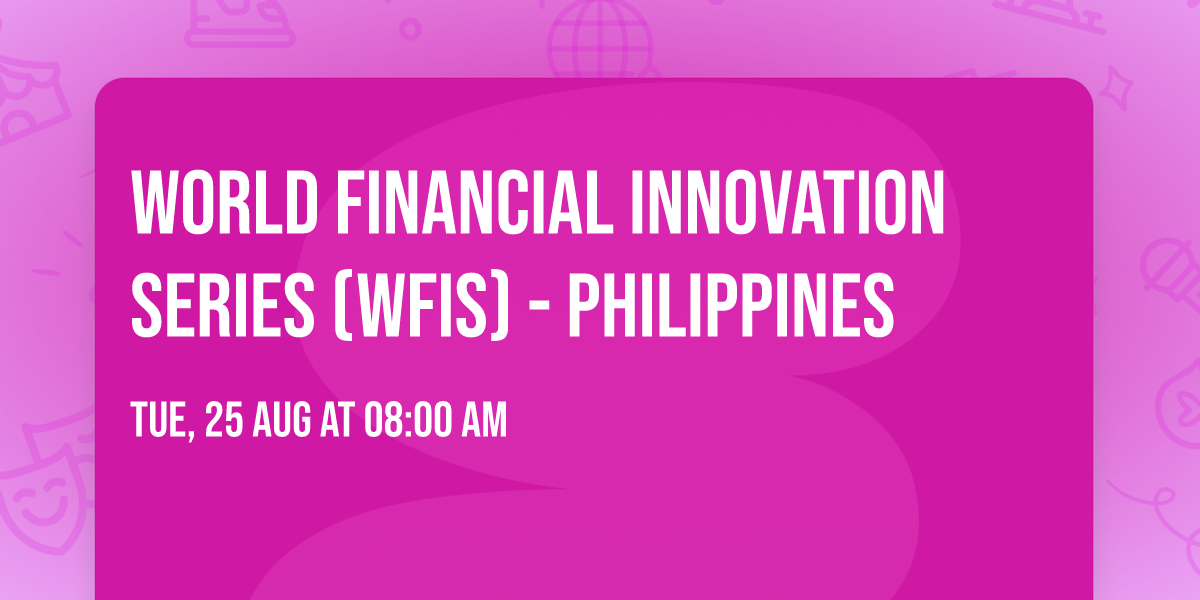 WORLD FINANCIAL INNOVATION SERIES (WFIS) - PHILIPPINES

TUE, 25 AUG AT 08:00 AM